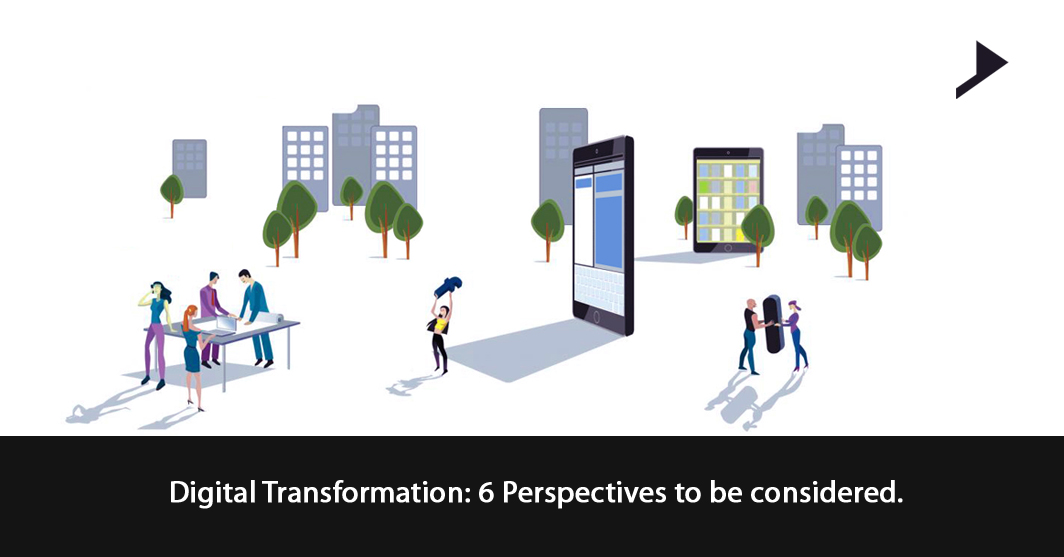 Digital Transformation: 6 Perspectives to be considered.